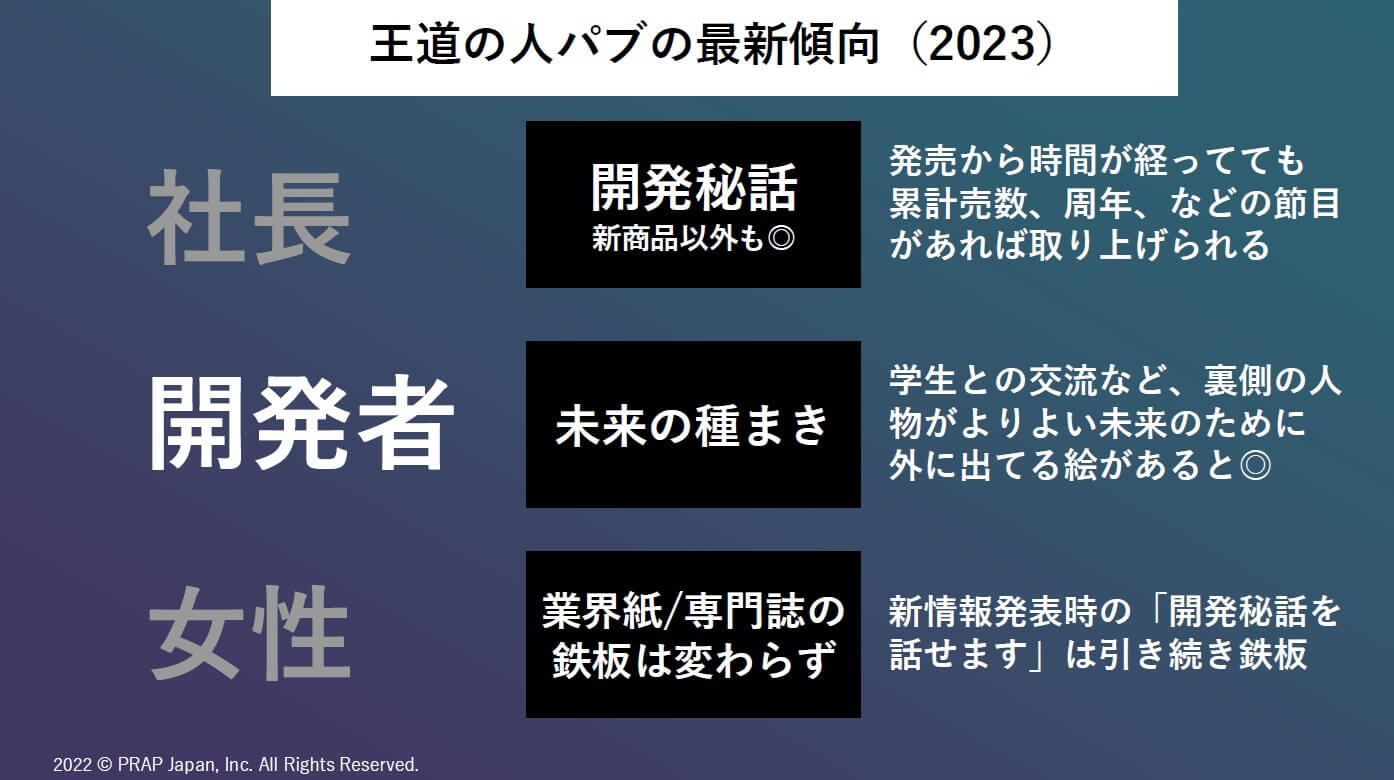 王道の人パブの最新傾向（2023）

社長

開発秘話
新商品以外も◎

発売から時間が経ってても累計売数、周年、などの節目があれば取り上げられる

開発者

未来の種まき

学生との交流など、裏側の人物がよりよい未来のために外に出てる絵があると◎

女性

業界紙/専門誌の鉄板は変わらず

新情報発表時の「開発秘話を話せます」は引き続き鉄板

2022 © PRAP Japan, Inc. All Rights Reserved.